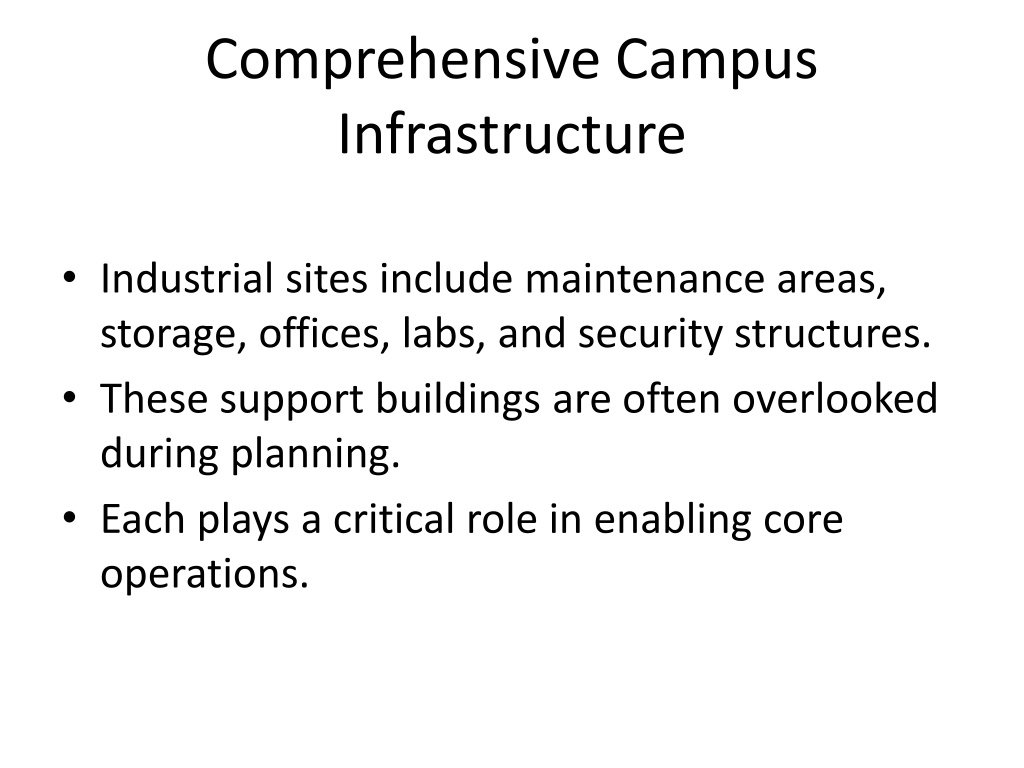 Comprehensive Campus Infrastructure

• Industrial sites include maintenance areas, storage, offices, labs, and security structures.
• These support buildings are often overlooked during planning.
• Each plays a critical role in enabling core operations.